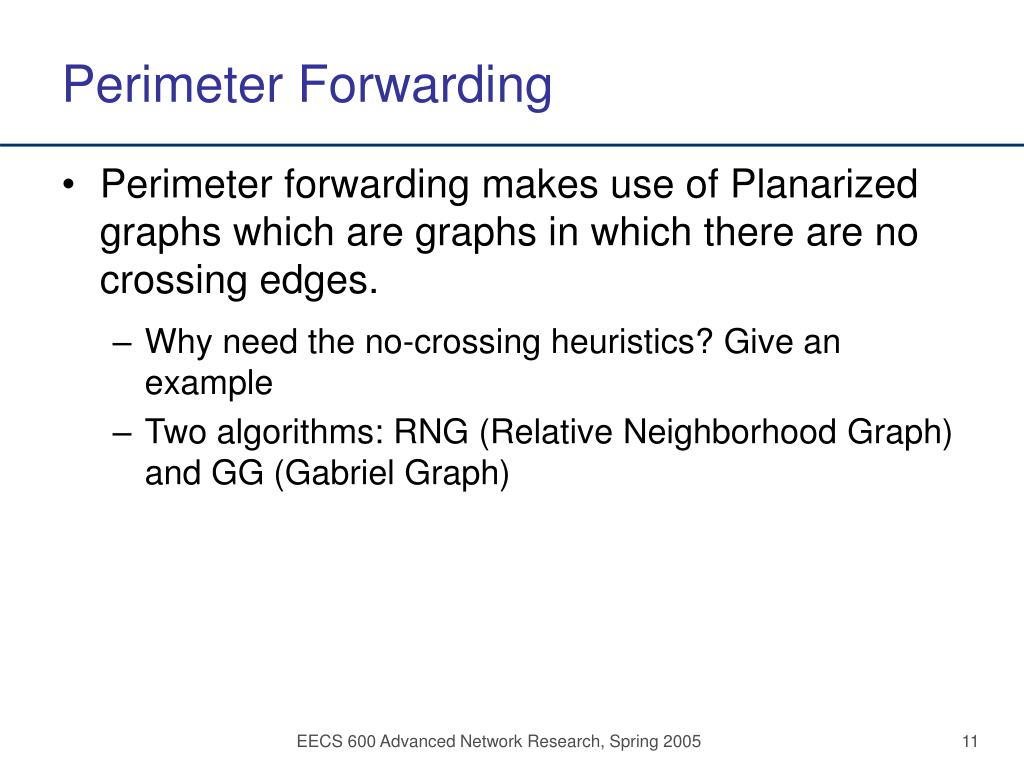 Perimeter Forwarding

• Perimeter forwarding makes use of Planarized graphs which are graphs in which there are no crossing edges.

– Why need the no-crossing heuristics? Give an example

– Two algorithms: RNG (Relative Neighborhood Graph) and GG (Gabriel Graph)

EECS 600 Advanced Network Research, Spring 2005

11